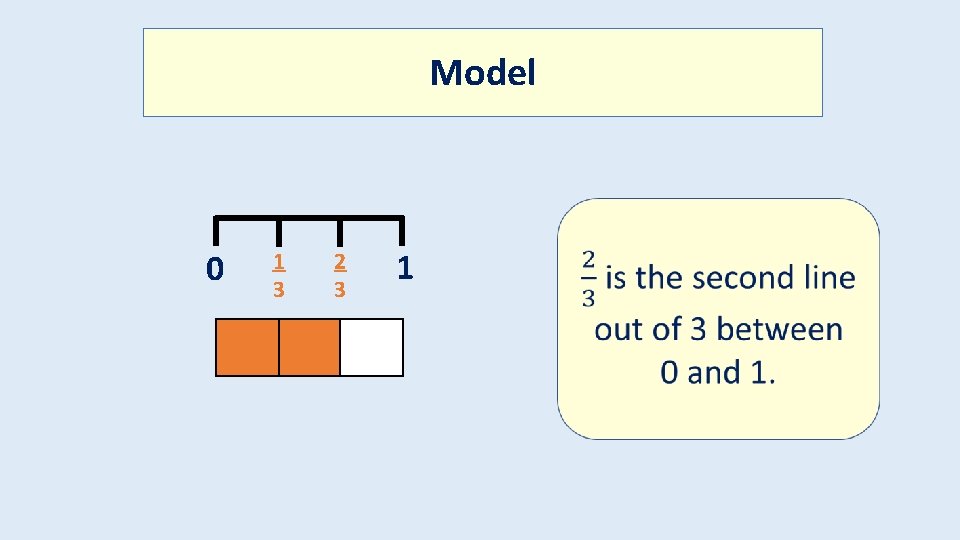 Model

0 $\frac{1}{3}$ $\frac{2}{3}$ 1

$\frac{2}{3}$ is the second line out of 3 between 0 and 1.